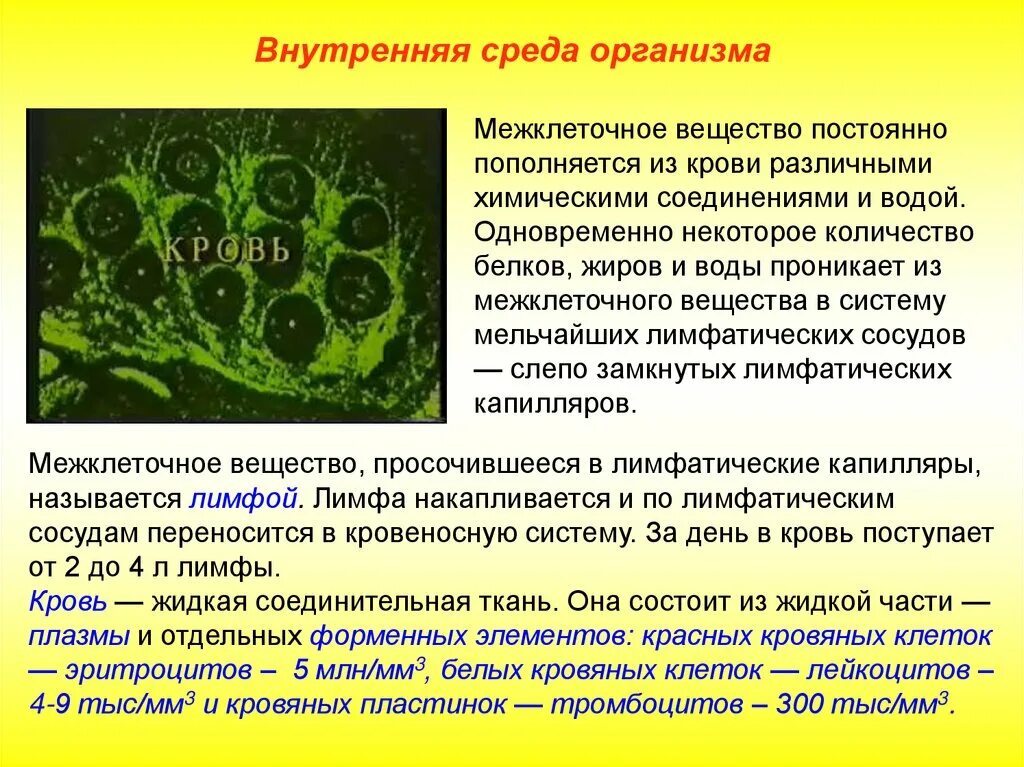 Внутренняя среда организма

КРОВЬ

Межклеточное вещество постоянно пополняется из крови различными химическими соединениями и водой. Одновременно некоторое количество белков, жиров и воды проникает из межклеточного вещества в систему мельчайших лимфатических сосудов — слепо замкнутых лимфатических капилляров.

Межклеточное вещество, просочившееся в лимфатические капилляры, называется лимфой. Лимфа накапливается и по лимфатическим сосудам переносится в кровеносную систему. За день в кровь поступает от 2 до 4 л лимфы.
Кровь — жидкая соединительная ткань. Она состоит из жидкой части — плазмы и отдельных форменных элементов: красных кровяных клеток — эритроцитов – 5 млн/мм$^3$, белых кровяных клеток — лейкоцитов – 4-9 тыс/мм$^3$ и кровяных пластинок — тромбоцитов – 300 тыс/мм$^3$.